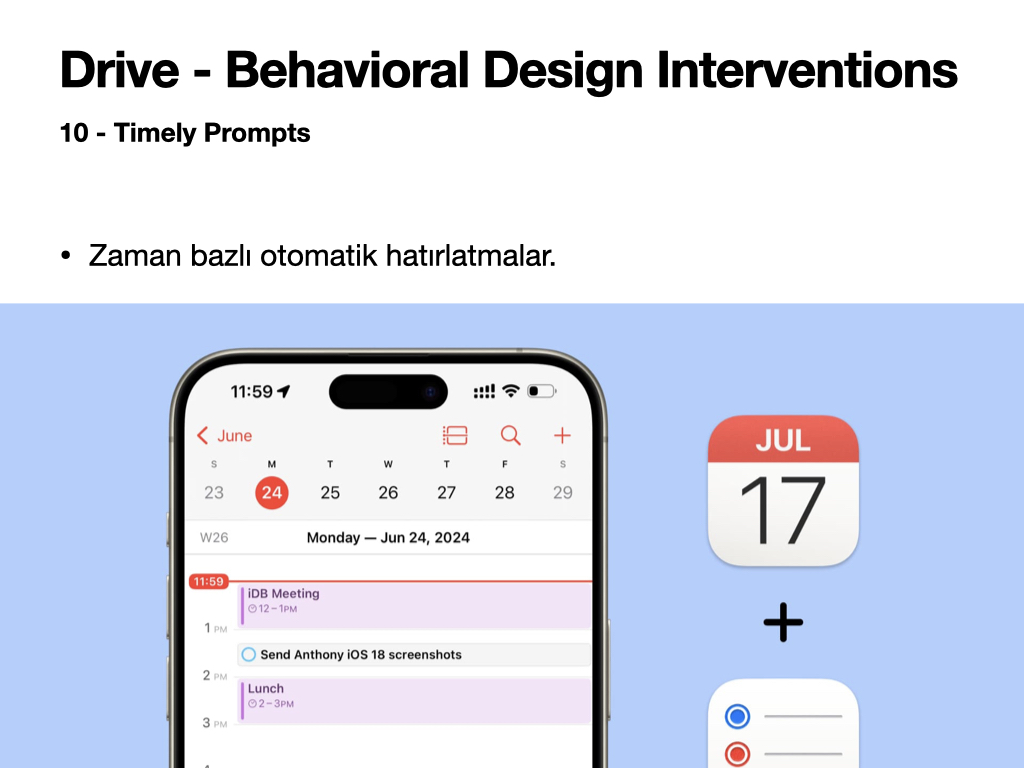 Drive - Behavioral Design Interventions

10 - Timely Prompts

• Zaman bazlı otomatik hatırlatmalar.

11:59

June

S M T W T F S
23 24 25 26 27 28 29

W26 Monday — Jun 24, 2024

11:59

iDB Meeting
12 – 1PM

1 PM

Send Anthony iOS 18 screenshots

2 PM

Lunch
2 – 3PM

3 PM

JUL
17

+